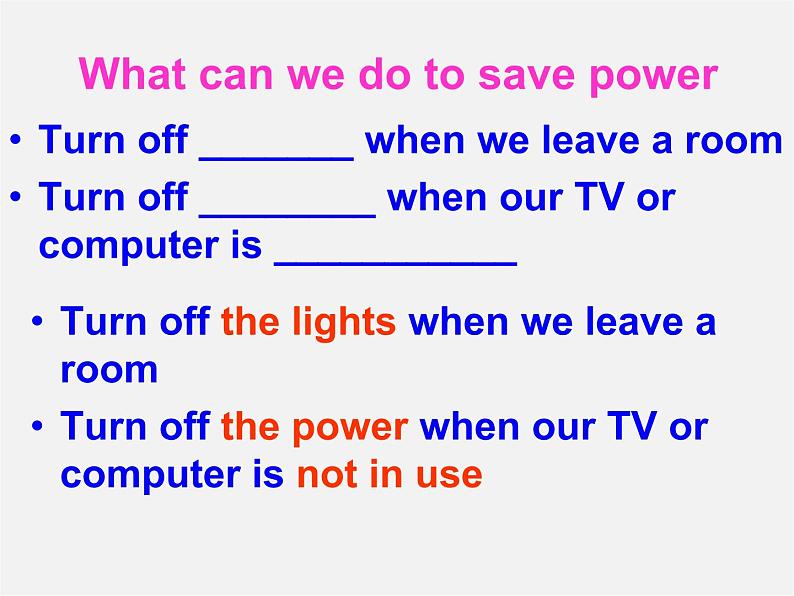 What can we do to save power

• Turn off _______ when we leave a room
• Turn off ________ when our TV or computer is ___________

• Turn off the lights when we leave a room
• Turn off the power when our TV or computer is not in use